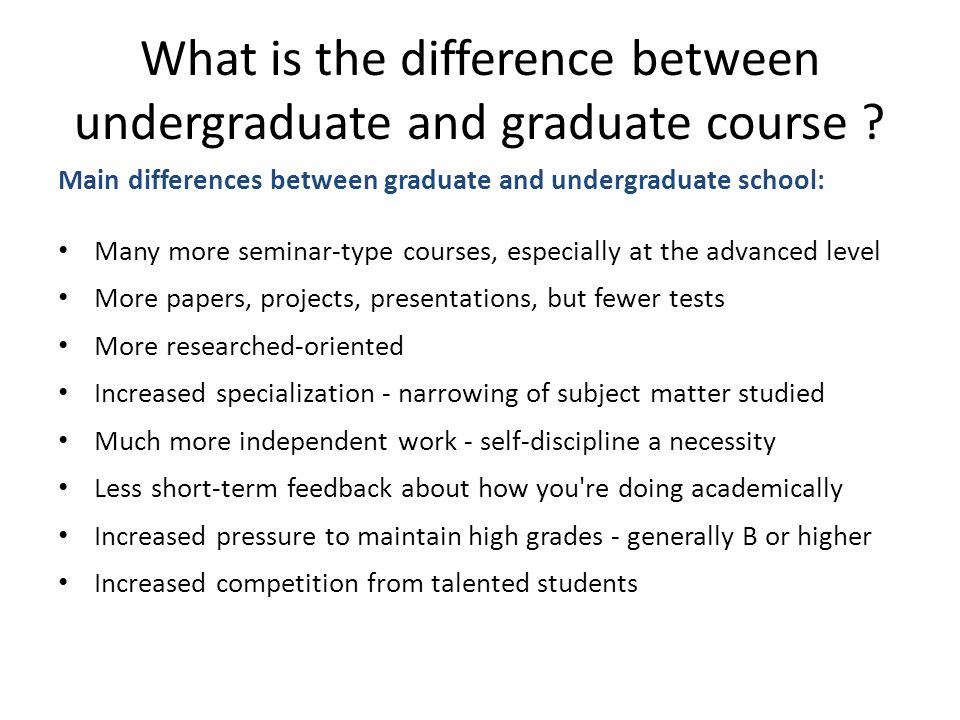 What is the difference between undergraduate and graduate course ?

Main differences between graduate and undergraduate school:

• Many more seminar-type courses, especially at the advanced level
• More papers, projects, presentations, but fewer tests
• More researched-oriented
• Increased specialization - narrowing of subject matter studied
• Much more independent work - self-discipline a necessity
• Less short-term feedback about how you're doing academically
• Increased pressure to maintain high grades - generally B or higher
• Increased competition from talented students